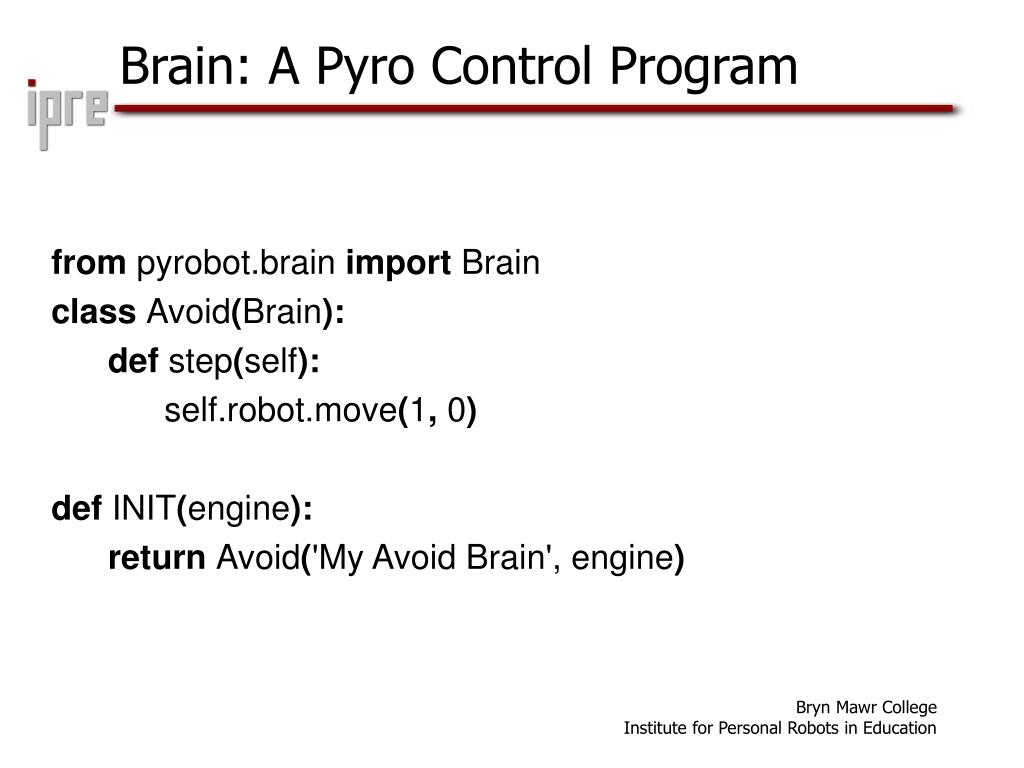 ipre

Brain: A Pyro Control Program

from pyrobot.brain import Brain
class Avoid(Brain):
    def step(self):
        self.robot.move(1, 0)

def INIT(engine):
    return Avoid('My Avoid Brain', engine)

Bryn Mawr College
Institute for Personal Robots in Education